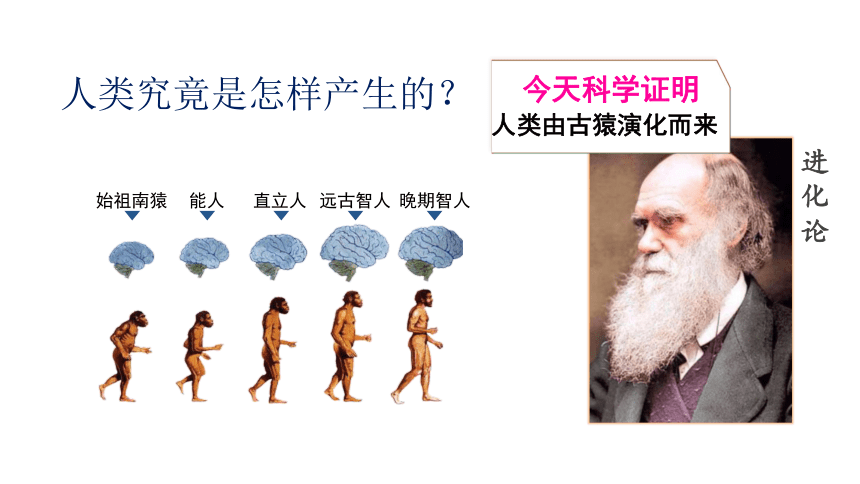 人类究竟是怎样产生的？

今天科学证明
人类由古猿演化而来

进化论

始祖南猿 能人 直立人 远古智人 晚期智人